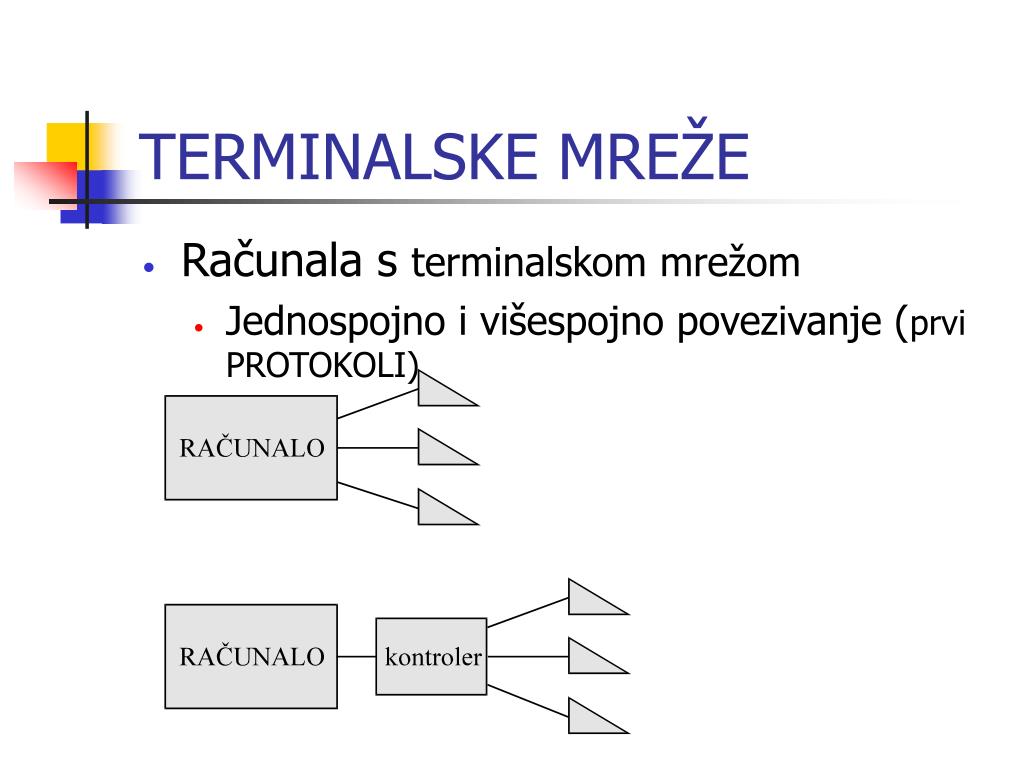 TERMINALSKE MREŽE

• Računala s terminalskom mrežom
  • Jednospojno i višespojno povezivanje (prvi PROTOKOLI)

RAČUNALO

RAČUNALO
kontroler